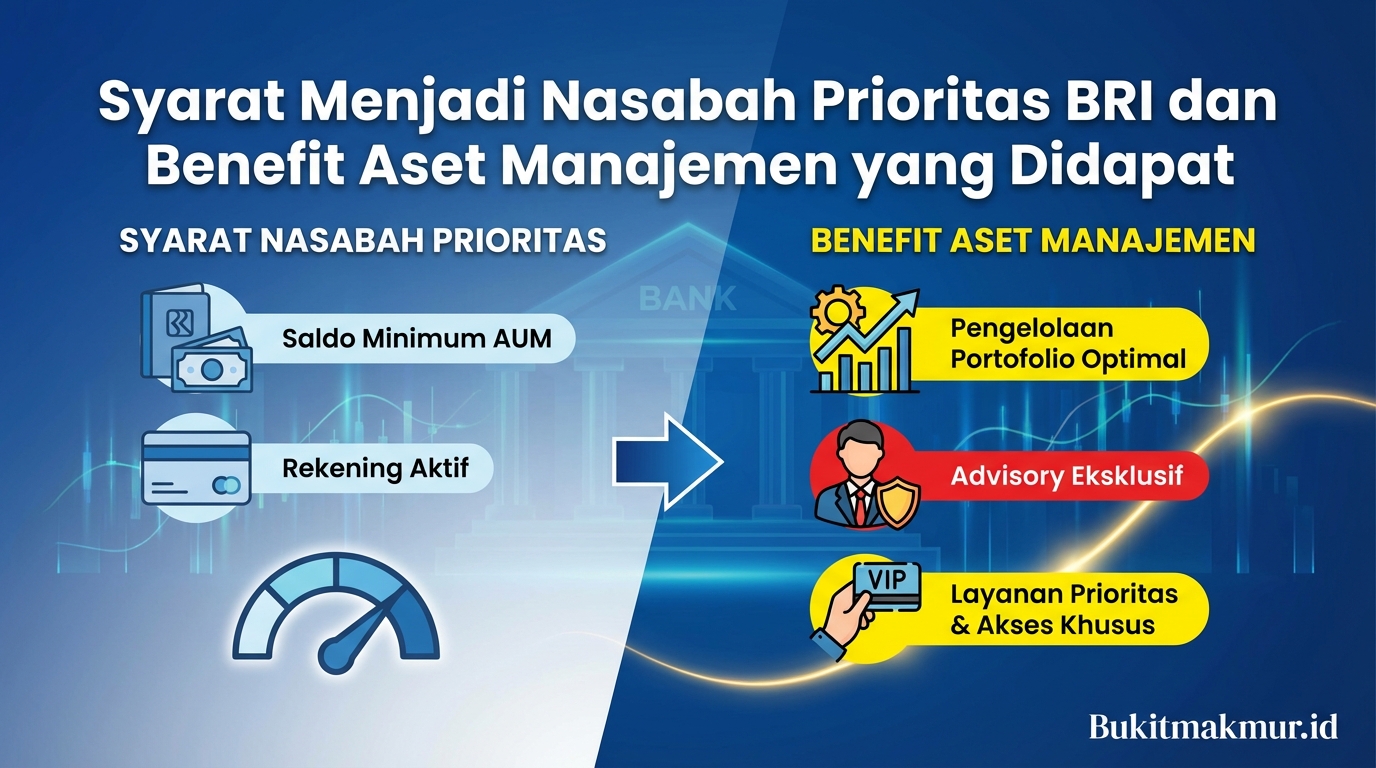 Syarat Menjadi Nasabah Prioritas BRI dan Benefit Aset Manajemen yang Didapat

SYARAT NASABAH PRIORITAS

Saldo Minimum AUM

Rekening Aktif

BANK

BENEFIT ASET MANAJEMEN

Pengelolaan Portofolio Optimal

Advisory Eksklusif

VIP

Layanan Prioritas & Akses Khusus

Bukitmakmur.id